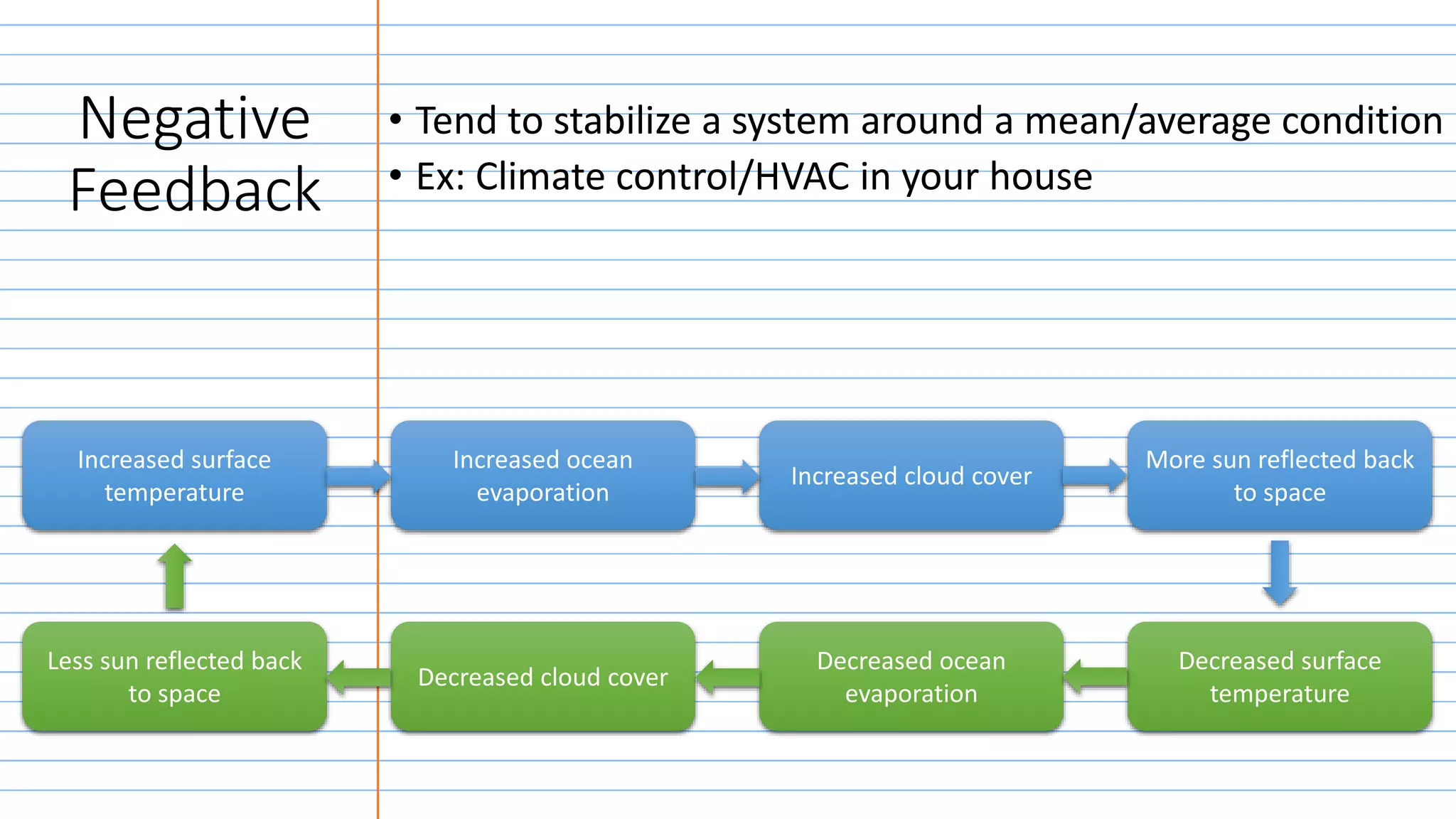 Negative Feedback

• Tend to stabilize a system around a mean/average condition
• Ex: Climate control/HVAC in your house

Increased surface temperature

Increased ocean evaporation

Increased cloud cover

More sun reflected back to space

Decreased surface temperature

Decreased ocean evaporation

Decreased cloud cover

Less sun reflected back to space